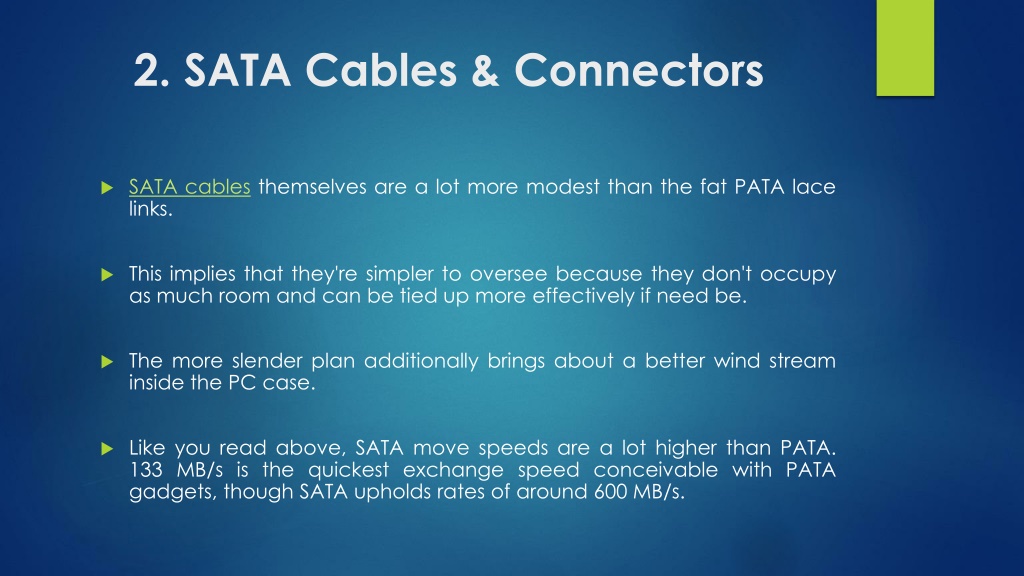 2. SATA Cables & Connectors

SATA cables themselves are a lot more modest than the fat PATA lace links.

This implies that they're simpler to oversee because they don't occupy as much room and can be tied up more effectively if need be.

The more slender plan additionally brings about a better wind stream inside the PC case.

Like you read above, SATA move speeds are a lot higher than PATA. 133 MB/s is the quickest exchange speed conceivable with PATA gadgets, though SATA upholds rates of around 600 MB/s.